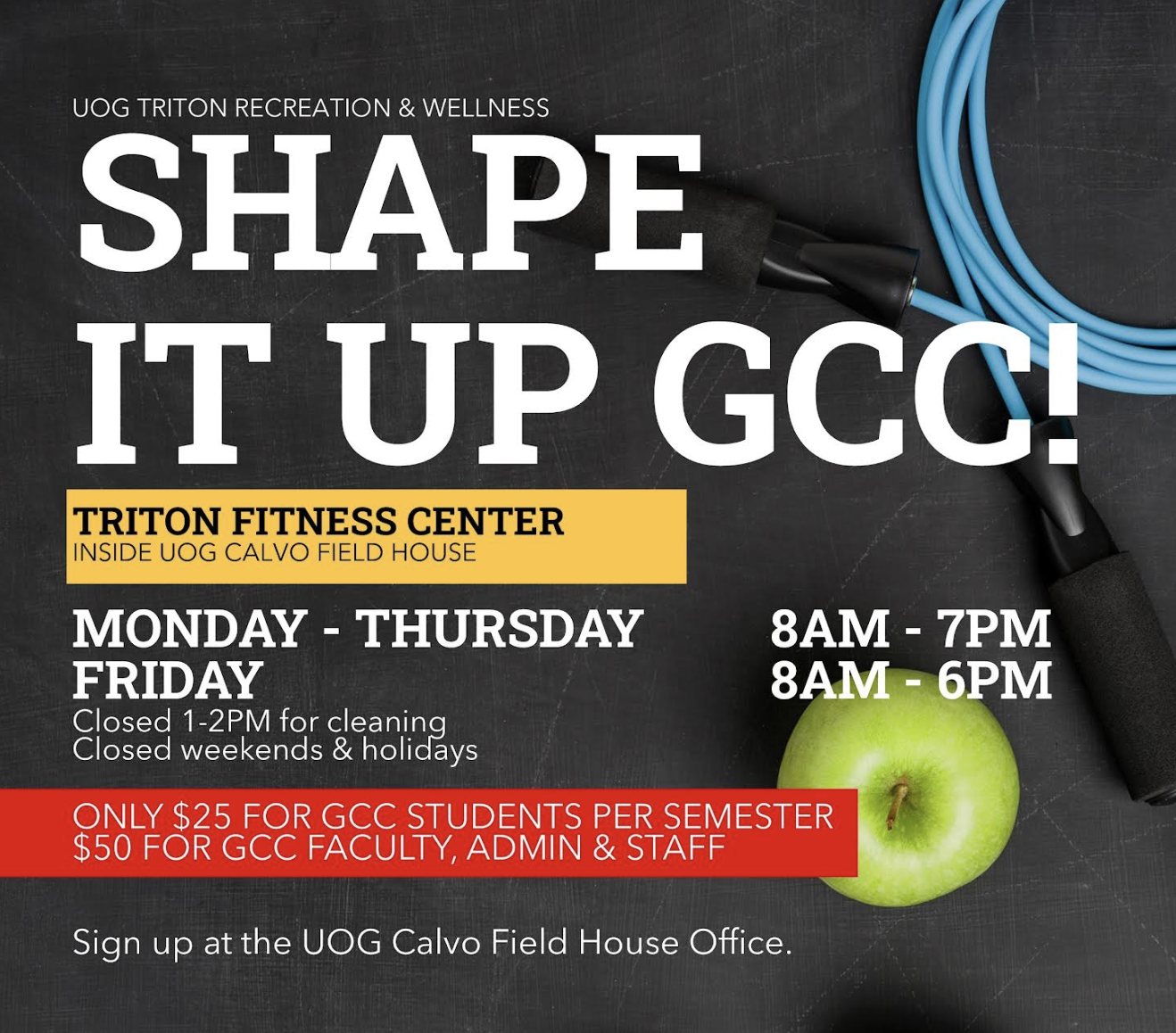 UOG TRITON RECREATION & WELLNESS

SHAPE IT UP GCC!

TRITON FITNESS CENTER
INSIDE UOG CALVO FIELD HOUSE

MONDAY - THURSDAY 8AM - 7PM
FRIDAY 8AM - 6PM
Closed 1-2PM for cleaning
Closed weekends & holidays

ONLY \$25 FOR GCC STUDENTS PER SEMESTER
\$50 FOR GCC FACULTY, ADMIN & STAFF

Sign up at the UOG Calvo Field House Office.